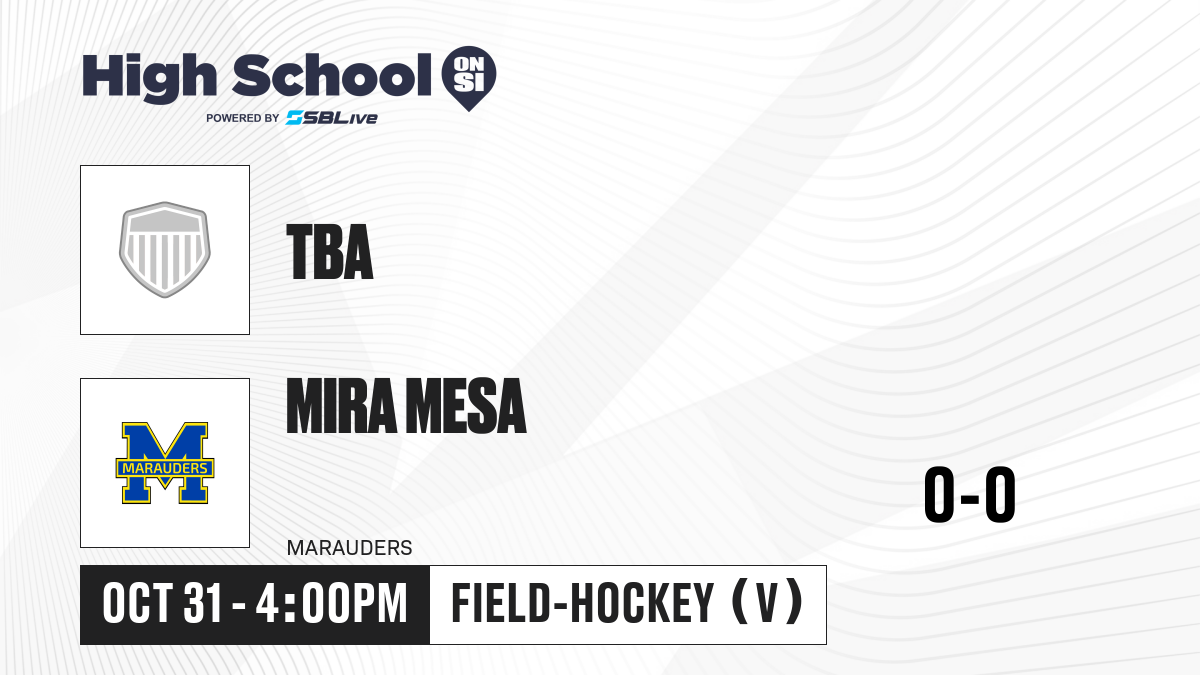 High School ON SI
POWERED BY SBLive

TBA

M MARAUDERS

MIRA MESA

MARAUDERS

0-0

OCT 31 - 4:00PM

FIELD-HOCKEY (V)